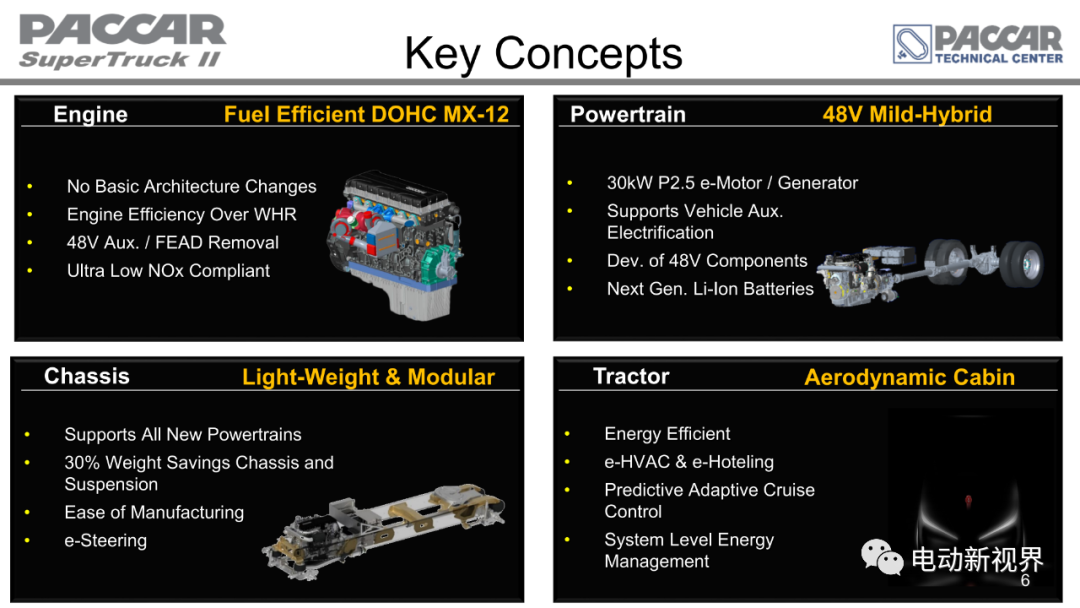 PACCAR SuperTruck II

Key Concepts

PACCAR TECHNICAL CENTER

Engine Fuel Efficient DOHC MX-12

• No Basic Architecture Changes
• Engine Efficiency Over WHR
• 48V Aux. / FEAD Removal
• Ultra Low NOx Compliant

Powertrain 48V Mild-Hybrid

• 30kW P2.5 e-Motor / Generator
• Supports Vehicle Aux. Electrification
• Dev. of 48V Components
• Next Gen. Li-Ion Batteries

Chassis Light-Weight & Modular

• Supports All New Powertrains
• 30% Weight Savings Chassis and Suspension
• Ease of Manufacturing
• e-Steering

Tractor Aerodynamic Cabin

• Energy Efficient
• e-HVAC & e-Hoteling
• Predictive Adaptive Cruise Control
• System Level Energy Management

电动新视界

6